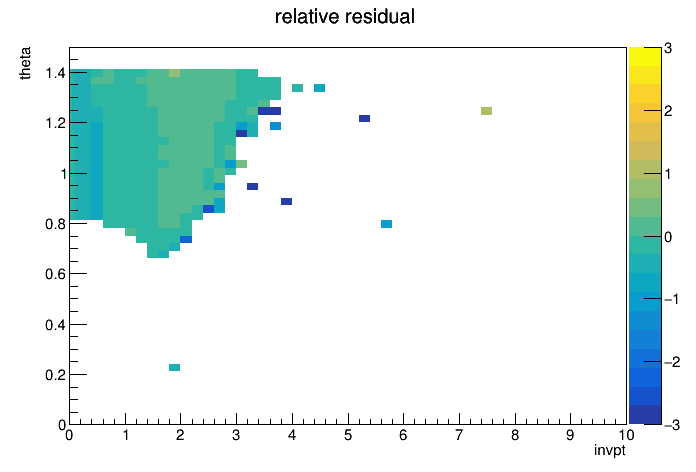 relative residual

theta

1.4
1.2
1
0.8
0.6
0.4
0.2
0

0 1 2 3 4 5 6 7 8 9 10

invpt

3
2
1
0
−1
−2
−3